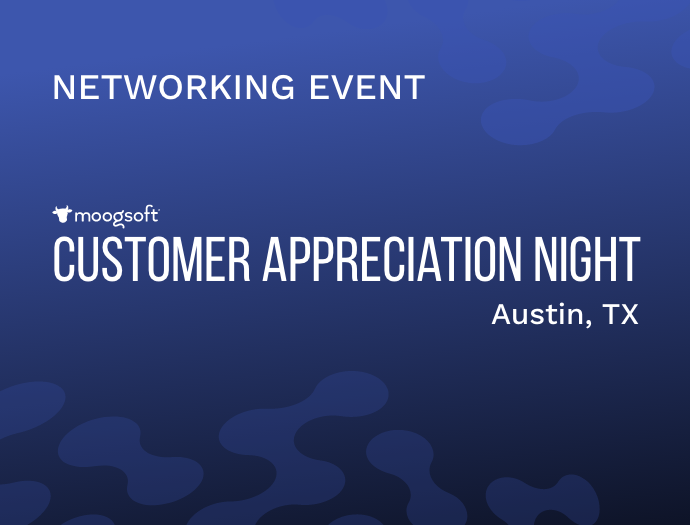 NETWORKING EVENT

moogsoft

CUSTOMER APPRECIATION NIGHT

Austin, TX